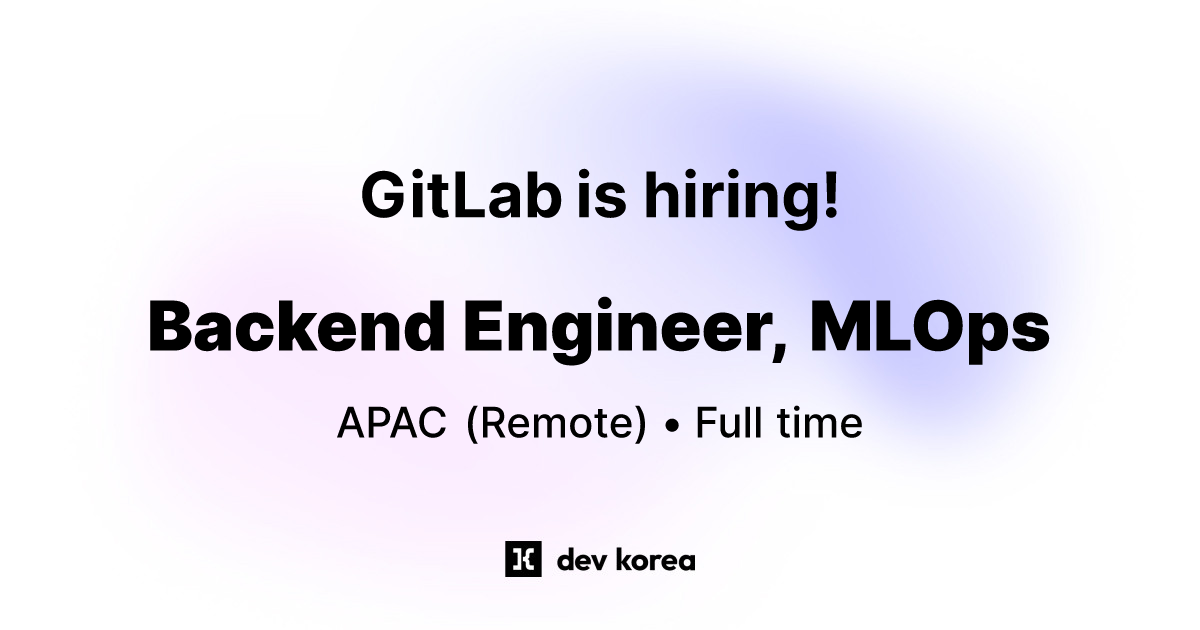 GitLab is hiring!

Backend Engineer, MLOps

APAC (Remote) • Full time

dev korea